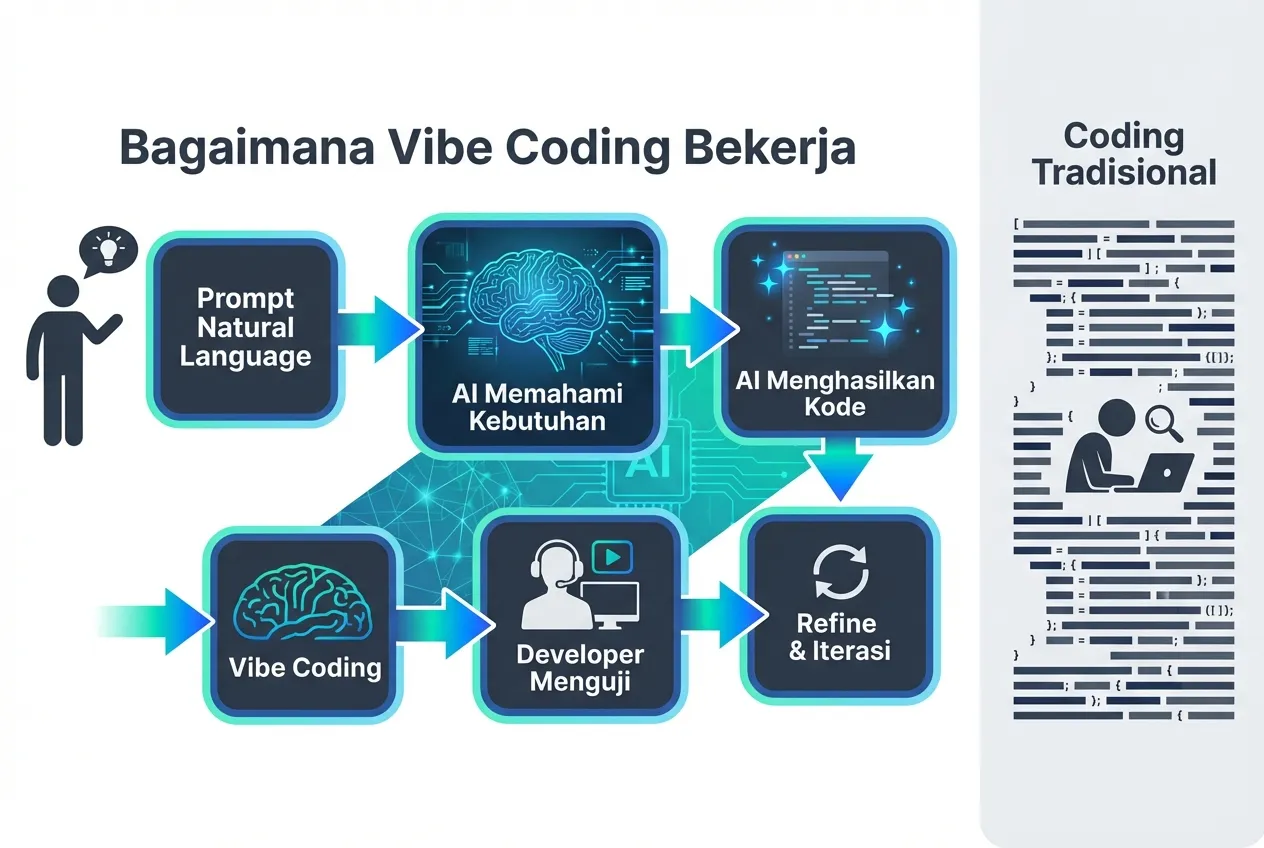 Bagaimana Vibe Coding Bekerja

Prompt Natural Language

AI Memahami Kebutuhan

AI Menghasilkan Kode

AI

Vibe Coding

Developer Menguji

Refine & Iterasi

Coding Tradisional